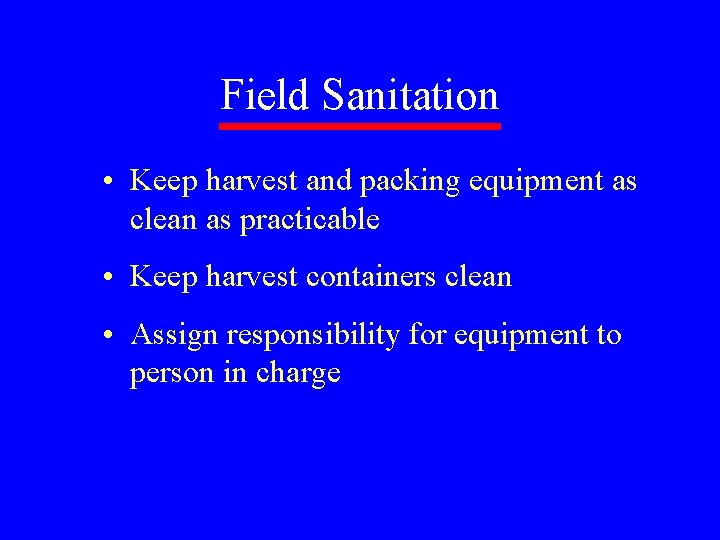 Field Sanitation

• Keep harvest and packing equipment as clean as practicable

• Keep harvest containers clean

• Assign responsibility for equipment to person in charge